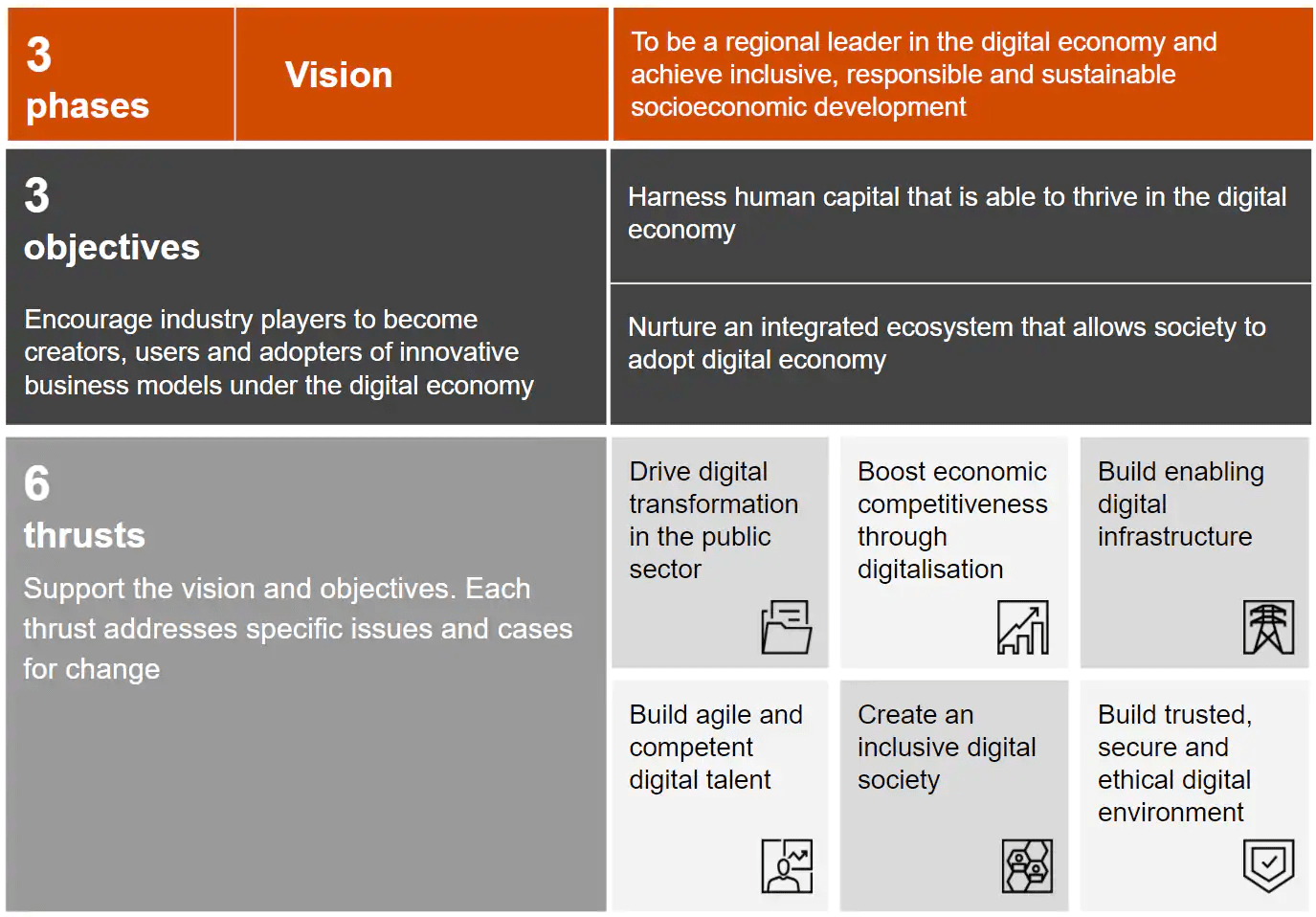 3
phases

Vision

To be a regional leader in the digital economy and achieve inclusive, responsible and sustainable socioeconomic development

3
objectives

Encourage industry players to become creators, users and adopters of innovative business models under the digital economy

Harness human capital that is able to thrive in the digital economy

Nurture an integrated ecosystem that allows society to adopt digital economy

6
thrusts

Support the vision and objectives. Each thrust addresses specific issues and cases for change

Drive digital transformation in the public sector

Boost economic competitiveness through digitalisation

Build enabling digital infrastructure

Build agile and competent digital talent

Create an inclusive digital society

Build trusted, secure and ethical digital environment